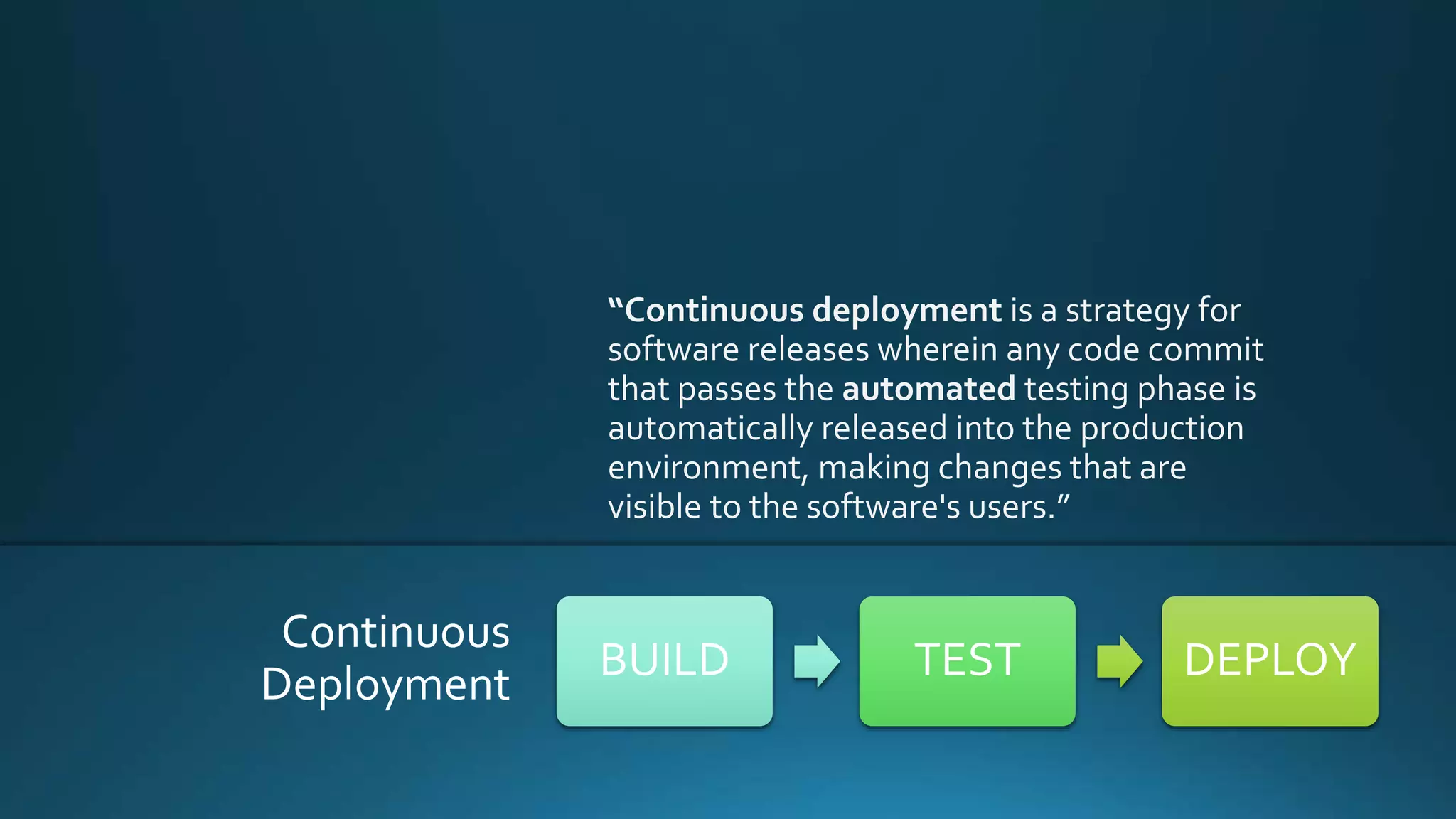 “Continuous deployment is a strategy for software releases wherein any code commit that passes the automated testing phase is automatically released into the production environment, making changes that are visible to the software's users.”

Continuous Deployment

BUILD

TEST

DEPLOY